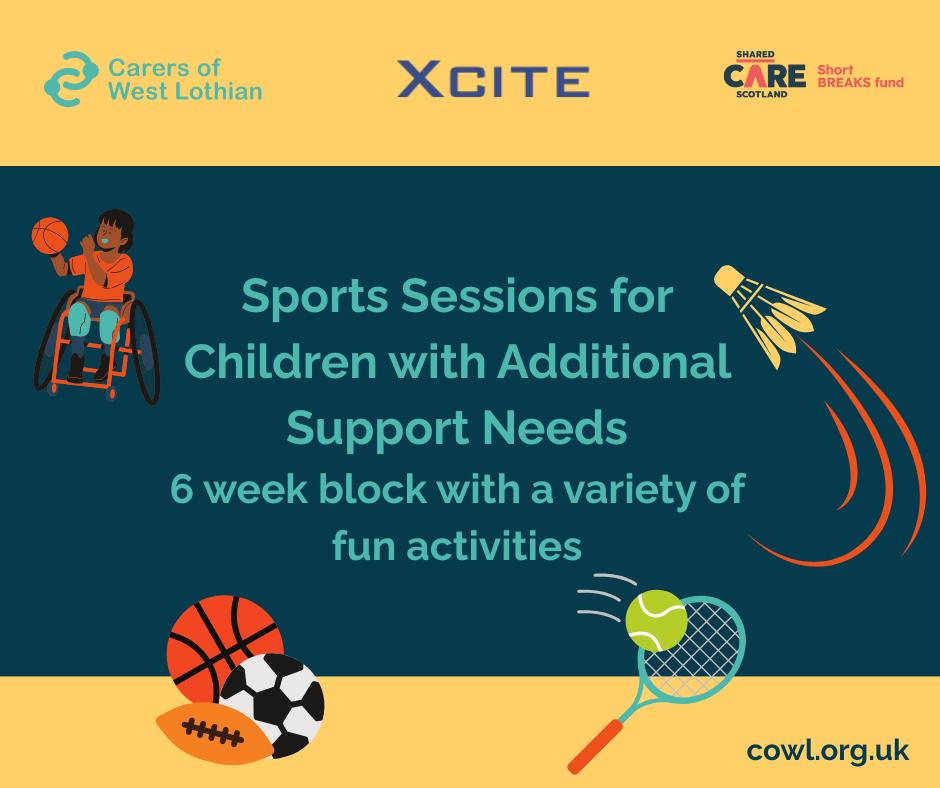 Carers of West Lothian

XCITE

SHARED CARE SCOTLAND Short BREAKS fund

Sports Sessions for Children with Additional Support Needs
6 week block with a variety of fun activities

cowl.org.uk